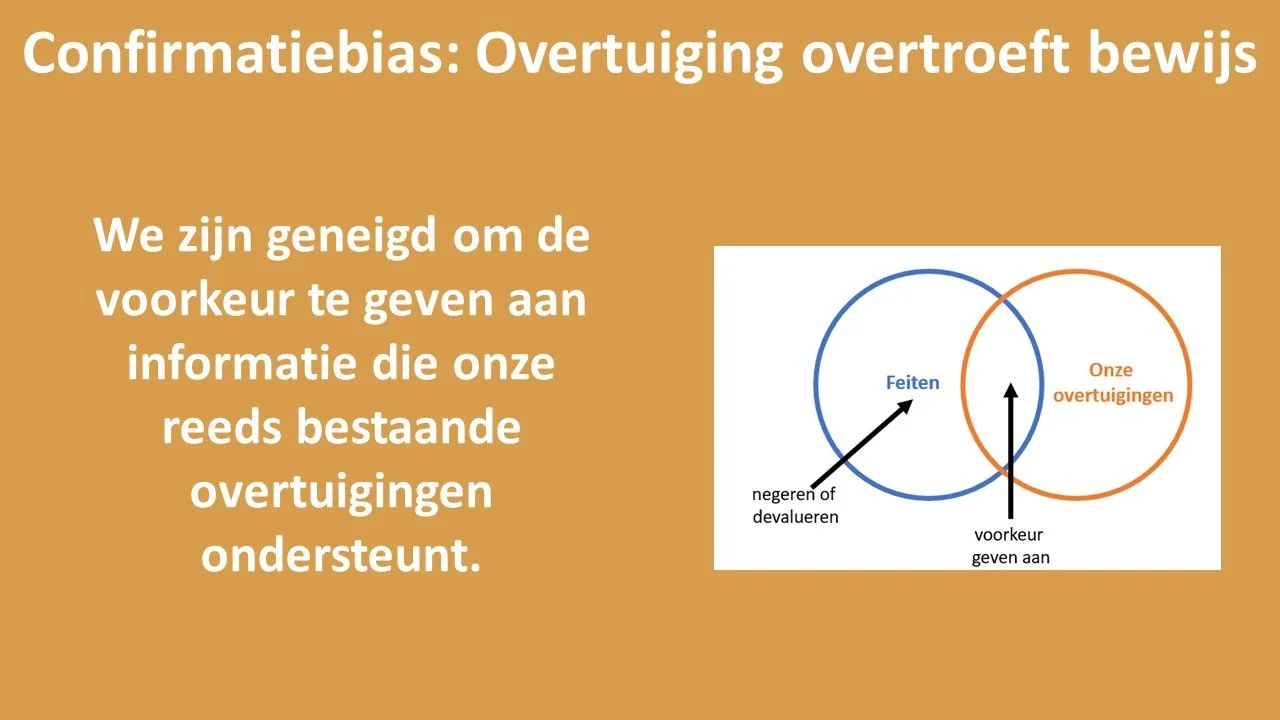 Confirmatiebias: Overtuiging overtroeft bewijs

We zijn geneigd om de voorkeur te geven aan informatie die onze reeds bestaande overtuigingen ondersteunt.

Feiten

Onze overtuigingen

negeren of devalueren

voorkeur geven aan